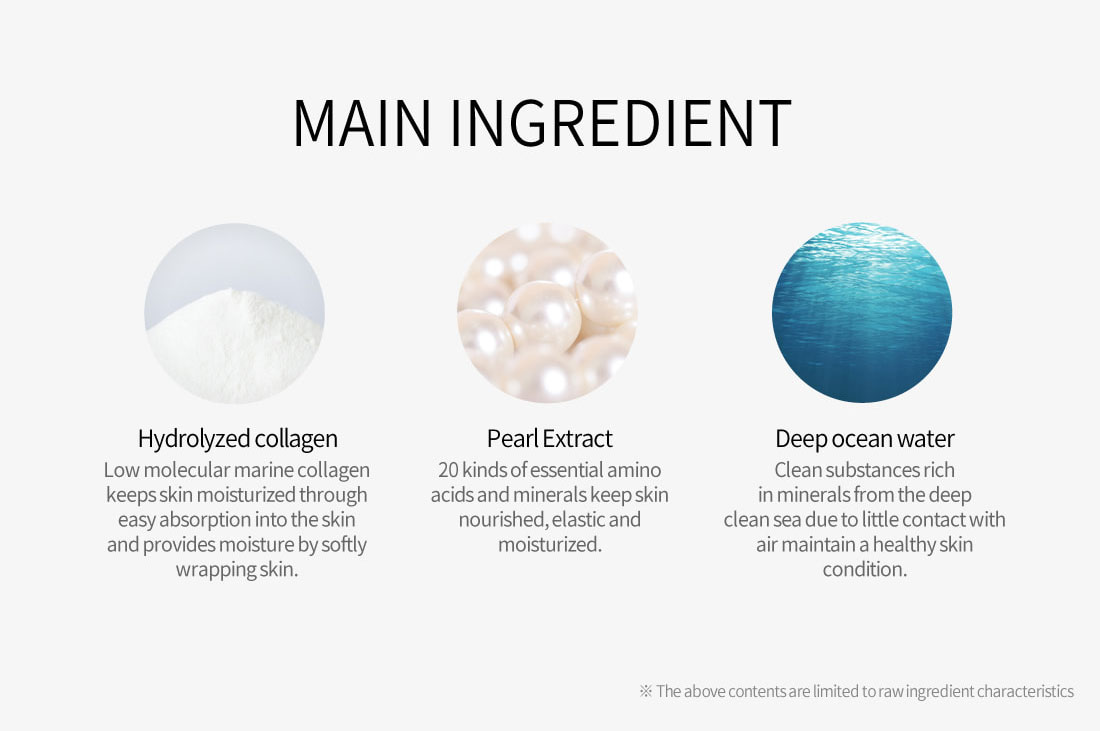 MAIN INGREDIENT

Hydrolyzed collagen
Low molecular marine collagen keeps skin moisturized through easy absorption into the skin and provides moisture by softly wrapping skin.

Pearl Extract
20 kinds of essential amino acids and minerals keep skin nourished, elastic and moisturized.

Deep ocean water
Clean substances rich in minerals from the deep clean sea due to little contact with air maintain a healthy skin condition.

※ The above contents are limited to raw ingredient characteristics